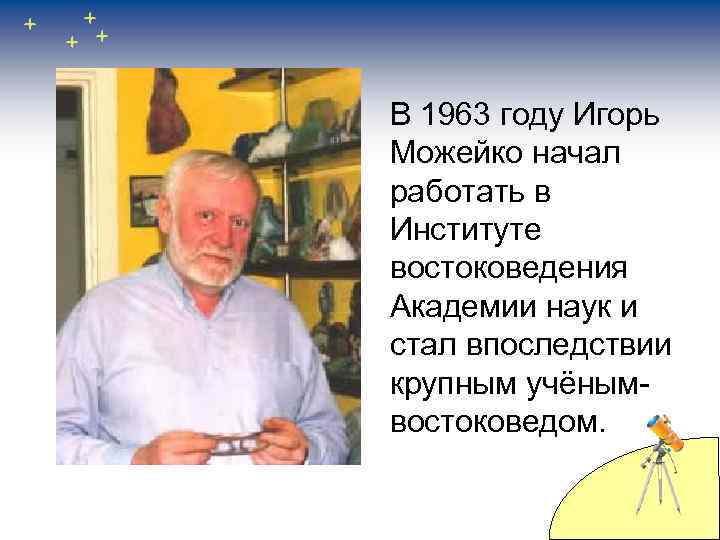 В 1963 году Игорь Можейко начал работать в Институте востоковедения Академии наук и стал впоследствии крупным учёным-востоковедом.